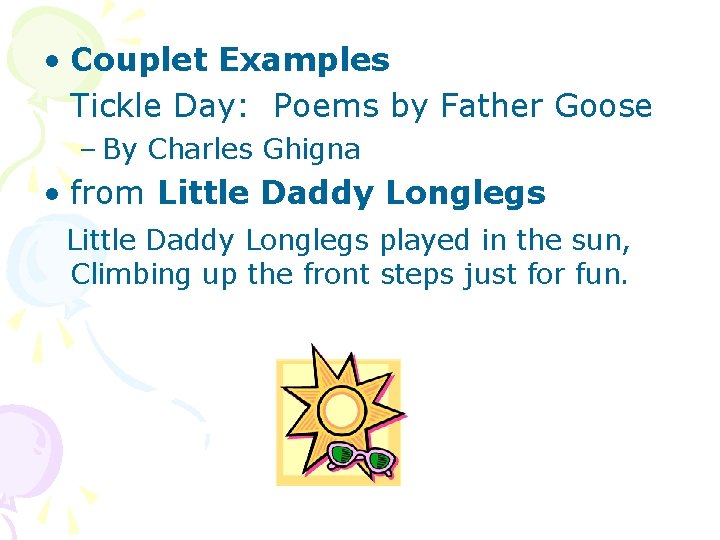 • Couplet Examples

Tickle Day: Poems by Father Goose

– By Charles Ghigna

• from Little Daddy Longlegs

Little Daddy Longlegs played in the sun,
Climbing up the front steps just for fun.